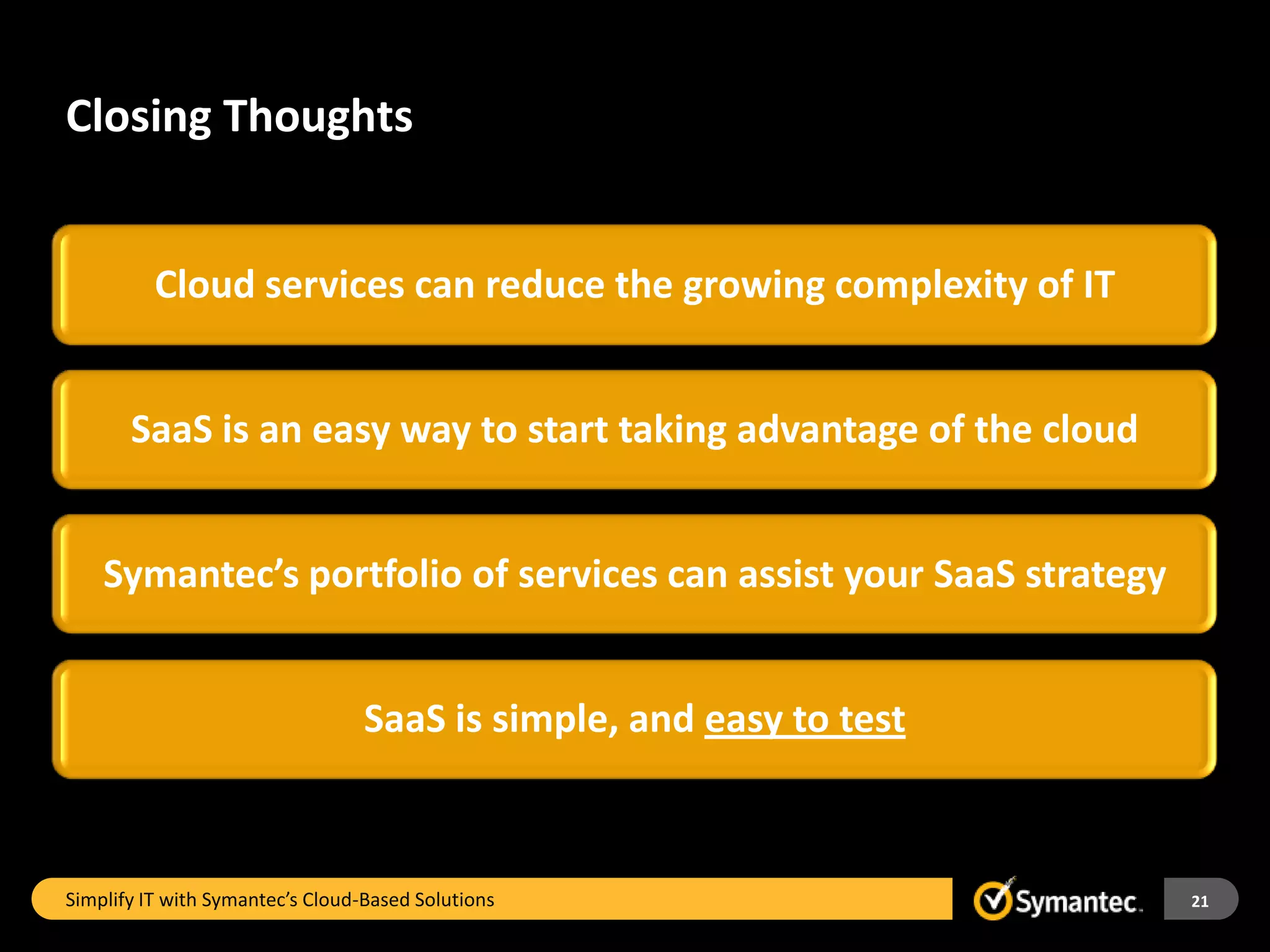 Closing Thoughts

Cloud services can reduce the growing complexity of IT

SaaS is an easy way to start taking advantage of the cloud

Symantec’s portfolio of services can assist your SaaS strategy

SaaS is simple, and easy to test

Simplify IT with Symantec’s Cloud-Based Solutions

Symantec.

21